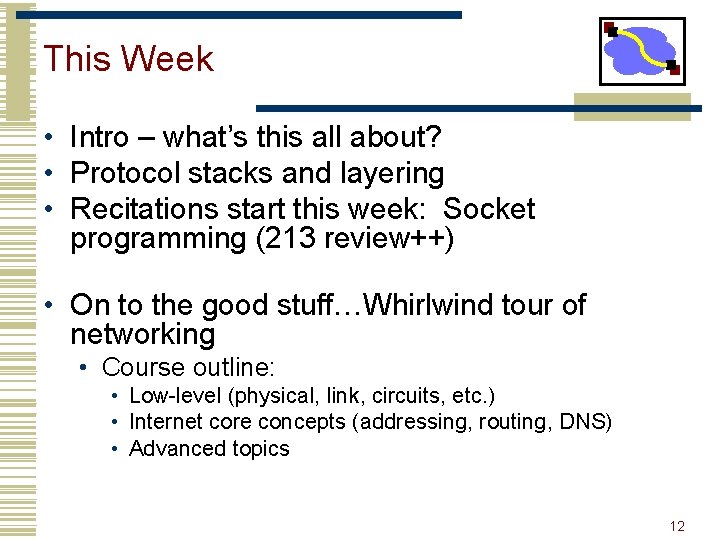 This Week

• Intro – what's this all about?
• Protocol stacks and layering
• Recitations start this week: Socket programming (213 review++)

• On to the good stuff…Whirlwind tour of networking
  • Course outline:
    • Low-level (physical, link, circuits, etc.)
    • Internet core concepts (addressing, routing, DNS)
    • Advanced topics

12